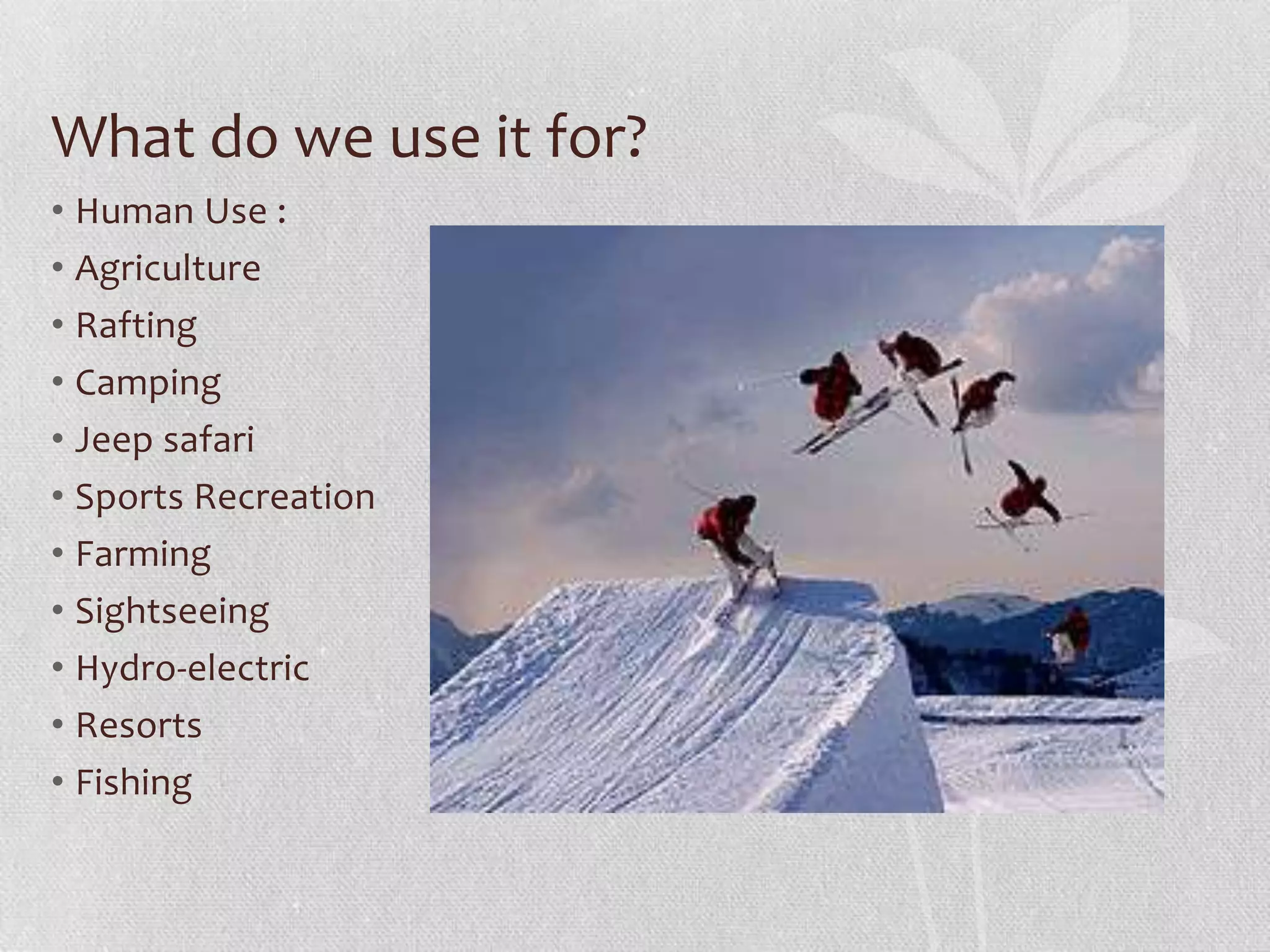 What do we use it for?

• Human Use :
• Agriculture
• Rafting
• Camping
• Jeep safari
• Sports Recreation
• Farming
• Sightseeing
• Hydro-electric
• Resorts
• Fishing